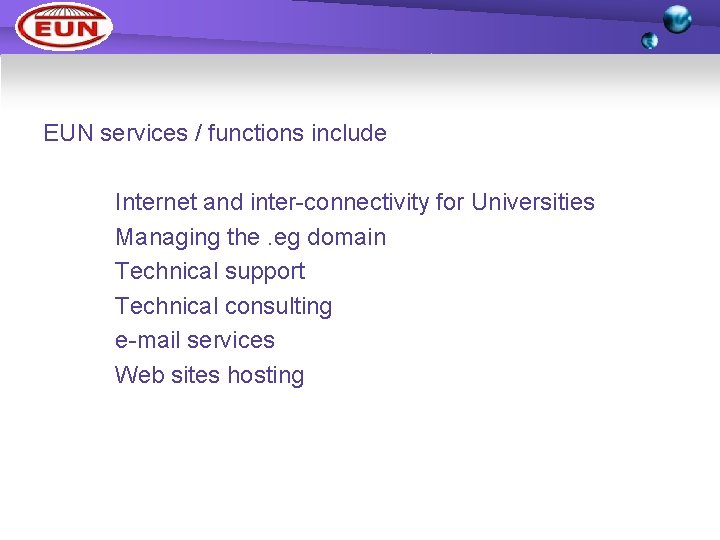 EUN

EUN services / functions include

Internet and inter-connectivity for Universities
Managing the .eg domain
Technical support
Technical consulting
e-mail services
Web sites hosting